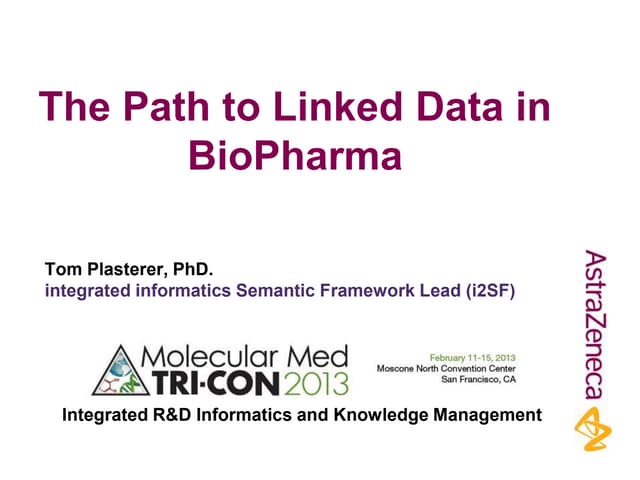 The Path to Linked Data in BioPharma

Tom Plasterer, PhD.
integrated informatics Semantic Framework Lead (i2SF)

Molecular Med
TRI·CON 2013

February 11-15, 2013
Moscone North Convention Center
San Francisco, CA

Integrated R&D Informatics and Knowledge Management

AstraZeneca